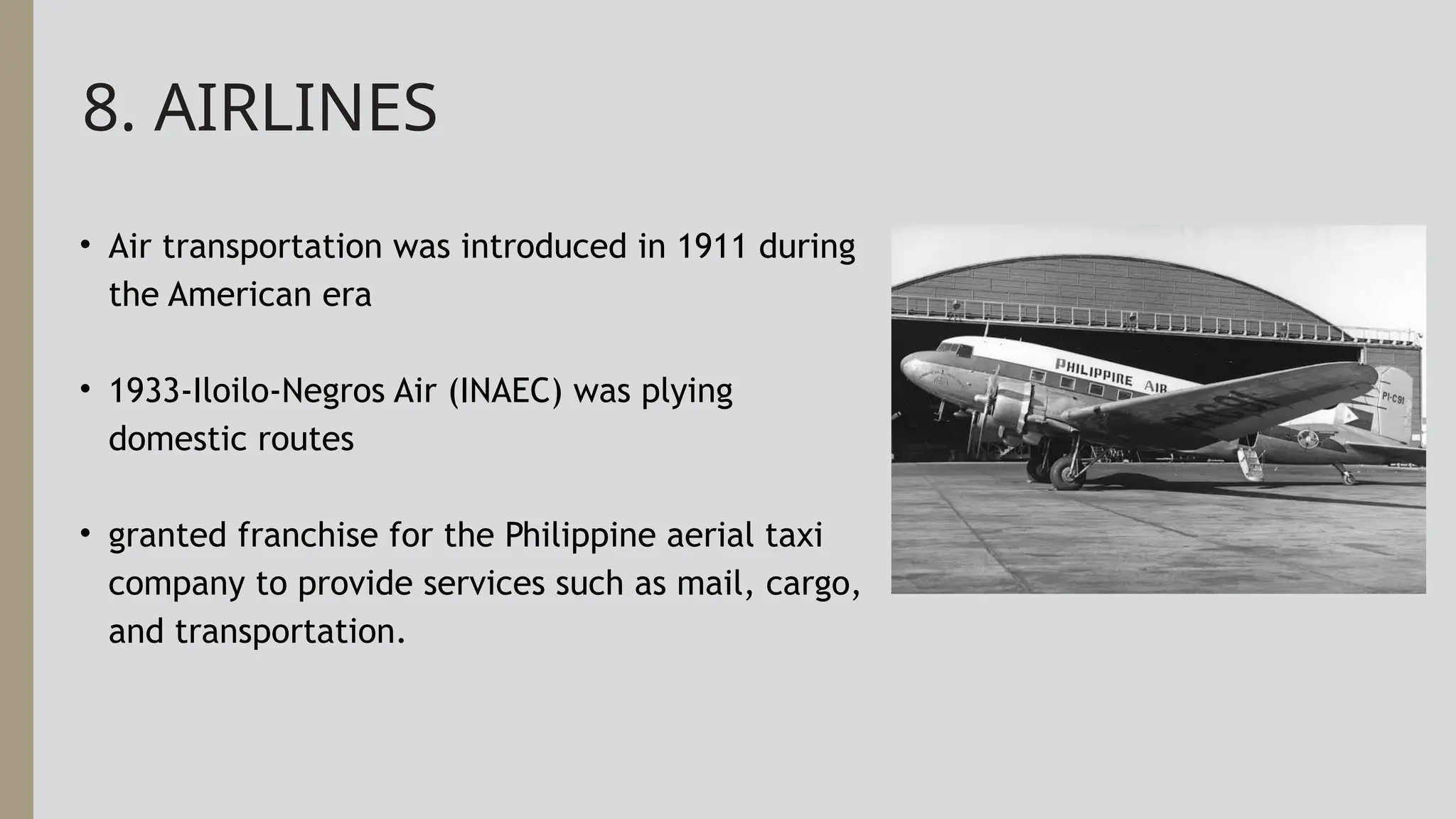 8. AIRLINES

• Air transportation was introduced in 1911 during the American era

• 1933-Iloilo-Negros Air (INAEC) was plying domestic routes

• granted franchise for the Philippine aerial taxi company to provide services such as mail, cargo, and transportation.

PHILIPPINE AIR

PI-C91